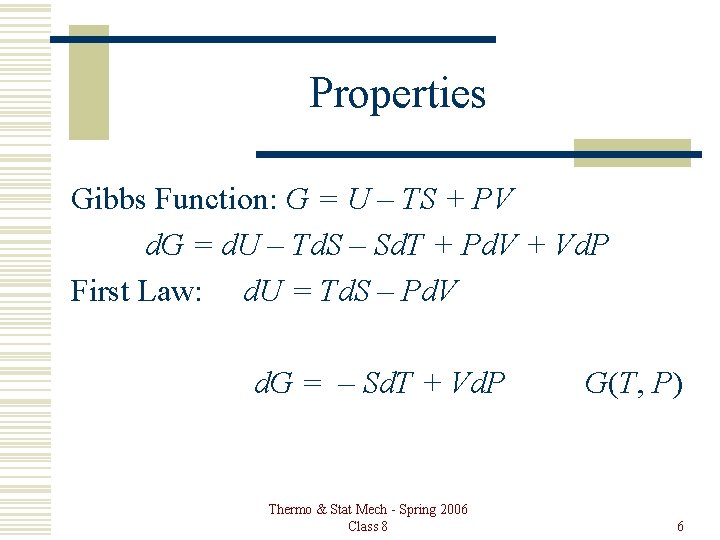 Properties

Gibbs Function: $G = U - TS + PV$

$dG = dU - TdS - SdT + PdV + VdP$

First Law: $dU = TdS - PdV$

$dG = -SdT + VdP$ $G(T, P)$

Thermo & Stat Mech - Spring 2006
Class 8

6